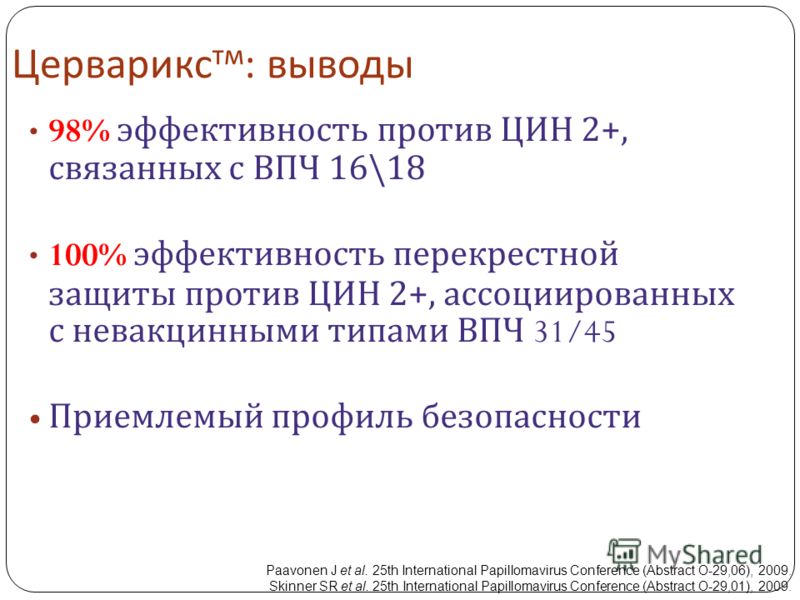 Церварикс™: выводы

• 98% эффективность против ЦИН 2+, связанных с ВПЧ 16\18

• 100% эффективность перекрестной защиты против ЦИН 2+, ассоциированных с невакцинными типами ВПЧ 31/45

• Приемлемый профиль безопасности

MyShared

Paavonen J et al. 25th International Papillomavirus Conference (Abstract O-29,06), 2009.
Skinner SR et al. 25th International Papillomavirus Conference (Abstract O-29,01), 2009.